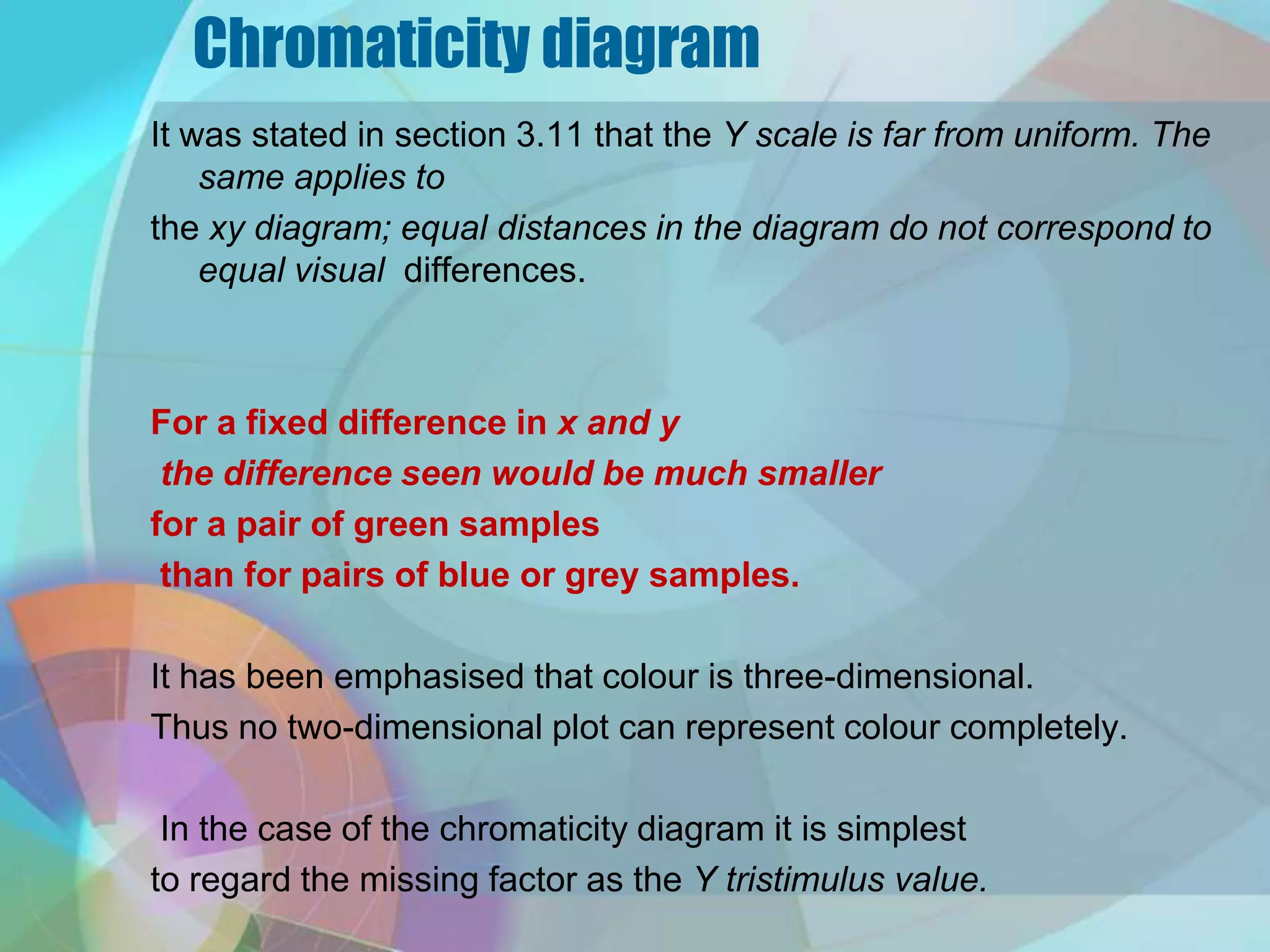 Chromaticity diagram

It was stated in section 3.11 that the Y scale is far from uniform. The same applies to

the xy diagram; equal distances in the diagram do not correspond to equal visual differences.

For a fixed difference in x and y
the difference seen would be much smaller
for a pair of green samples
than for pairs of blue or grey samples.

It has been emphasised that colour is three-dimensional.
Thus no two-dimensional plot can represent colour completely.

In the case of the chromaticity diagram it is simplest
to regard the missing factor as the Y tristimulus value.